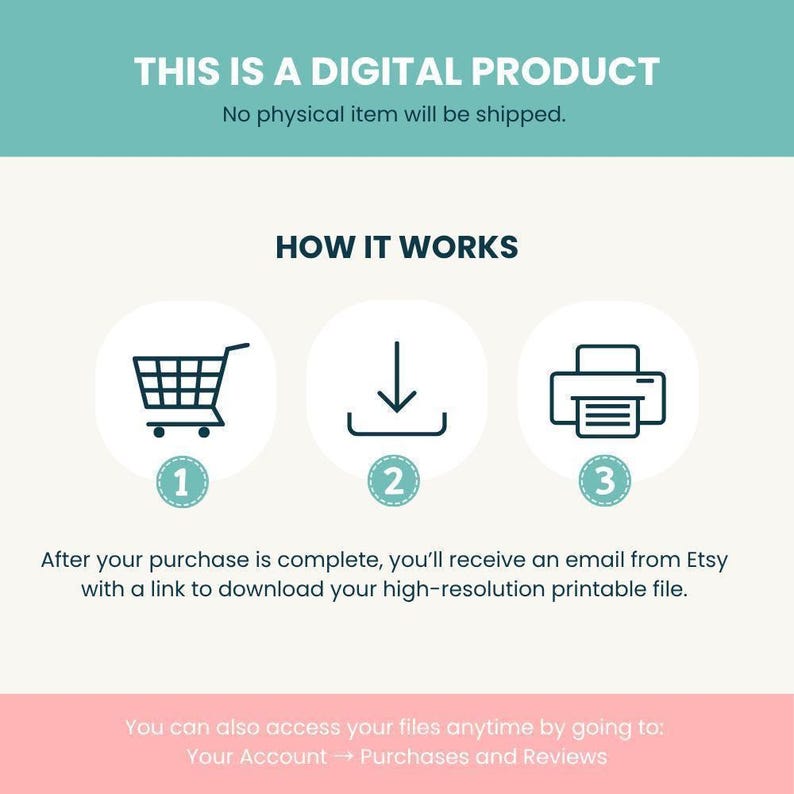 THIS IS A DIGITAL PRODUCT
No physical item will be shipped.

HOW IT WORKS

1

2

3

After your purchase is complete, you'll receive an email from Etsy with a link to download your high-resolution printable file.

You can also access your files anytime by going to:
Your Account → Purchases and Reviews